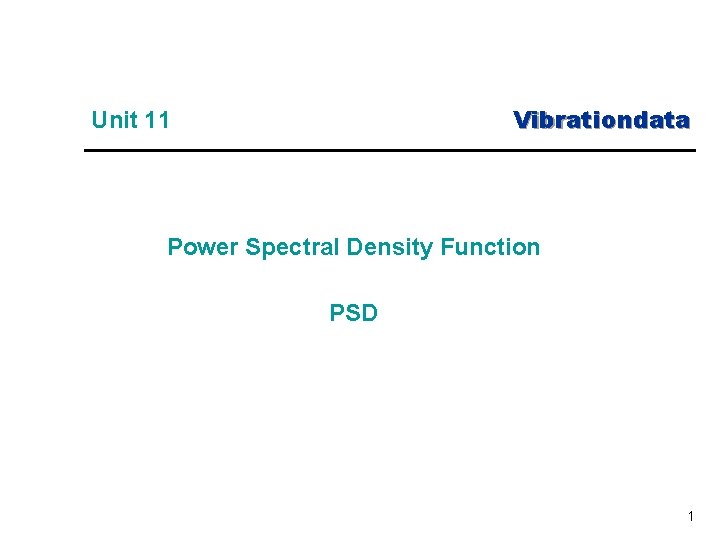 Unit 11

Vibrationdata

Power Spectral Density Function

PSD

1